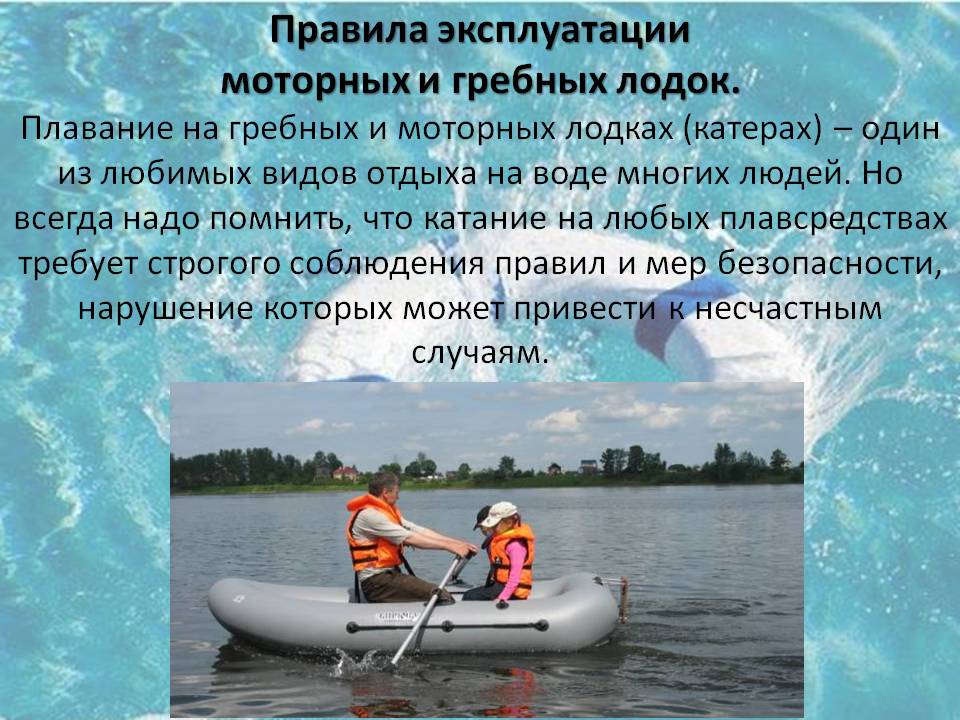 Правила эксплуатации моторных и гребных лодок.

Плавание на гребных и моторных лодках (катерах) – один из любимых видов отдыха на воде многих людей. Но всегда надо помнить, что катание на любых плавсредствах требует строгого соблюдения правил и мер безопасности, нарушение которых может привести к несчастным случаям.